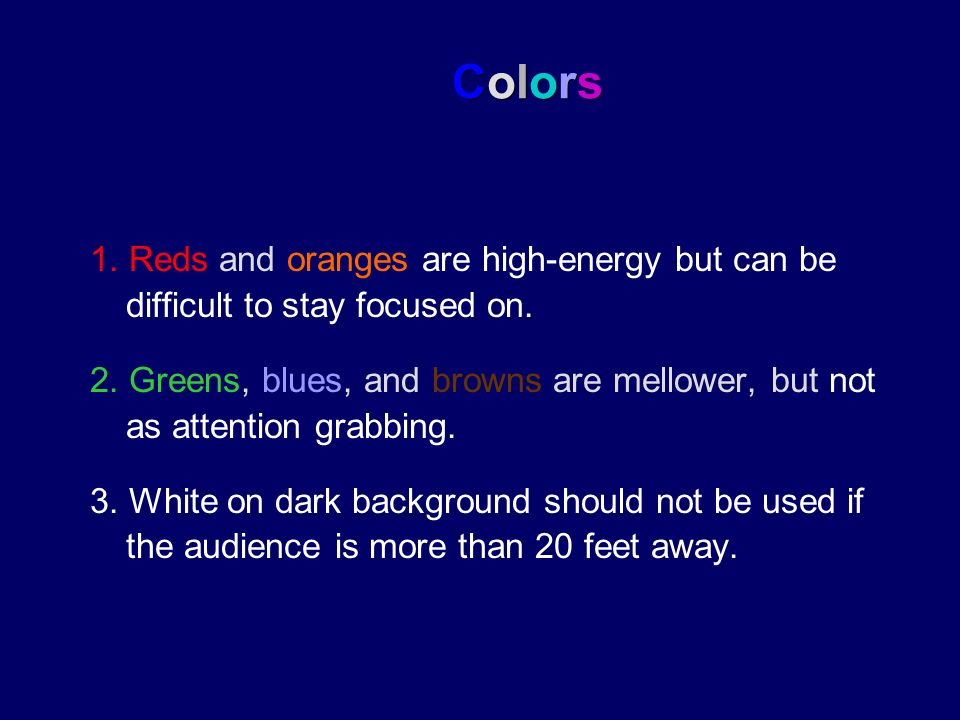 Colors

1. Reds and oranges are high-energy but can be difficult to stay focused on.

2. Greens, blues, and browns are mellower, but not as attention grabbing.

3. White on dark background should not be used if the audience is more than 20 feet away.